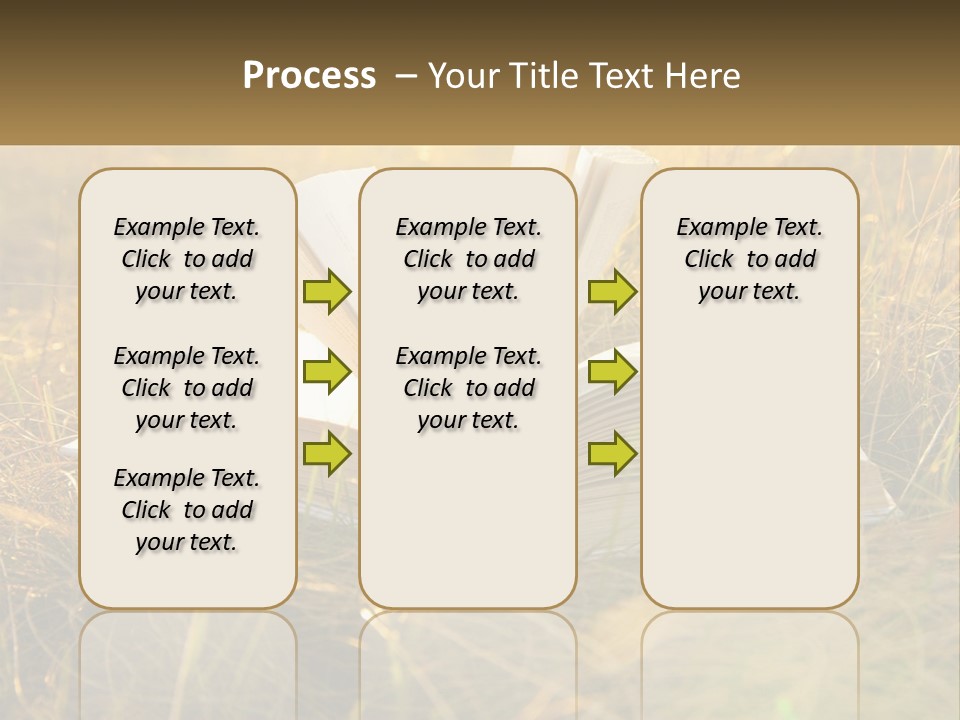 Process – Your Title Text Here

Example Text. Click to add your text.

Example Text. Click to add your text.

Example Text. Click to add your text.

Example Text. Click to add your text.

Example Text. Click to add your text.

Example Text. Click to add your text.